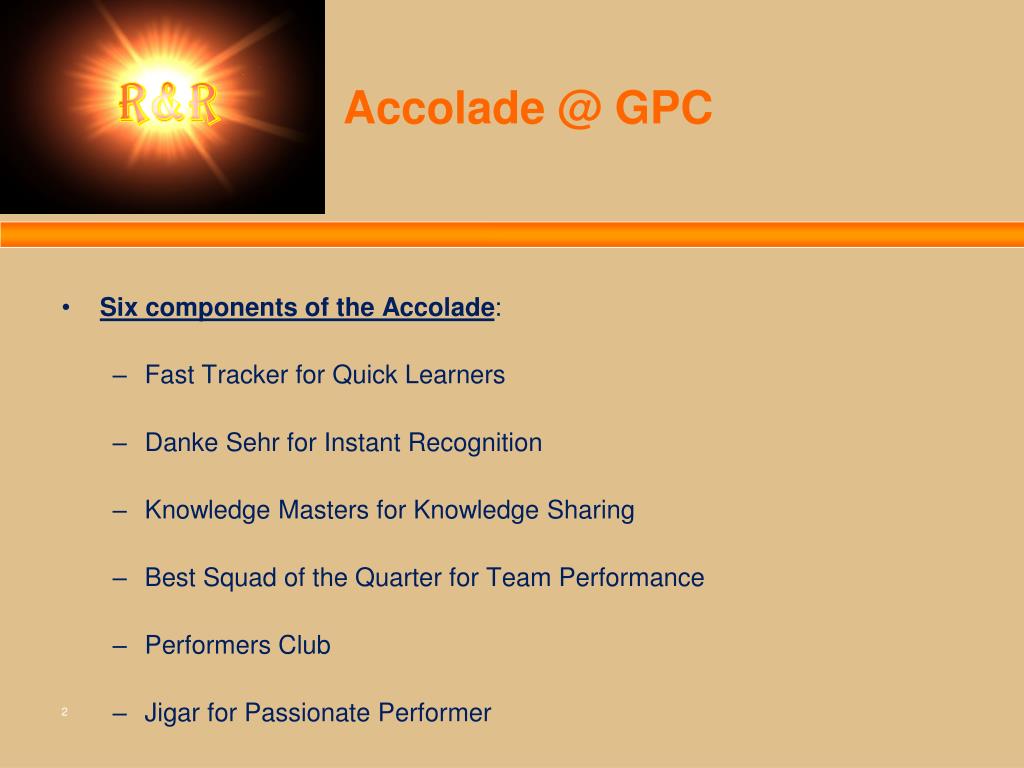 R&R

Accolade @ GPC

• Six components of the Accolade:

– Fast Tracker for Quick Learners

– Danke Sehr for Instant Recognition

– Knowledge Masters for Knowledge Sharing

– Best Squad of the Quarter for Team Performance

– Performers Club

– Jigar for Passionate Performer

2